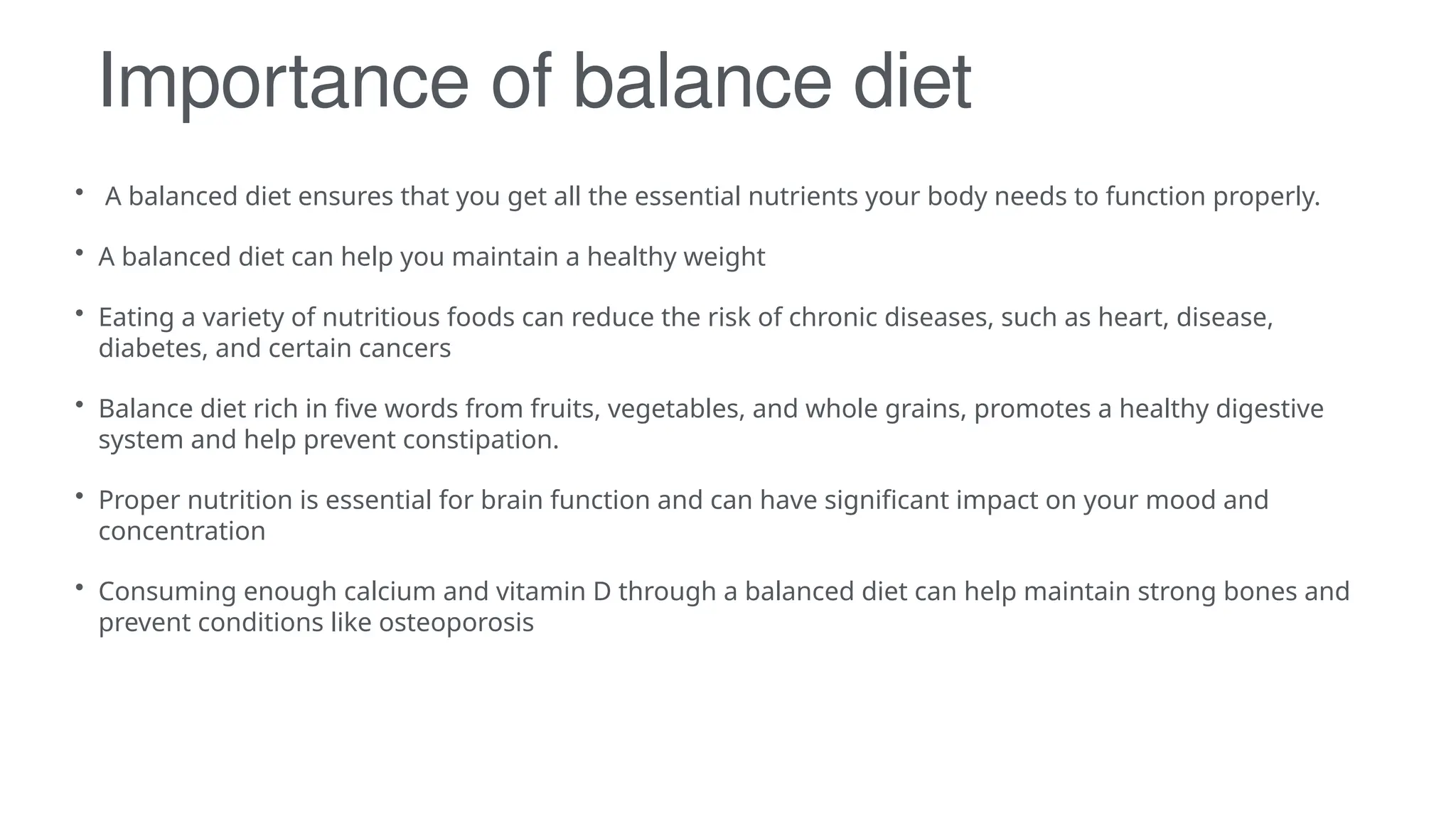 Importance of balance diet

• A balanced diet ensures that you get all the essential nutrients your body needs to function properly.

• A balanced diet can help you maintain a healthy weight

• Eating a variety of nutritious foods can reduce the risk of chronic diseases, such as heart, disease, diabetes, and certain cancers

• Balance diet rich in five words from fruits, vegetables, and whole grains, promotes a healthy digestive system and help prevent constipation.

• Proper nutrition is essential for brain function and can have significant impact on your mood and concentration

• Consuming enough calcium and vitamin D through a balanced diet can help maintain strong bones and prevent conditions like osteoporosis